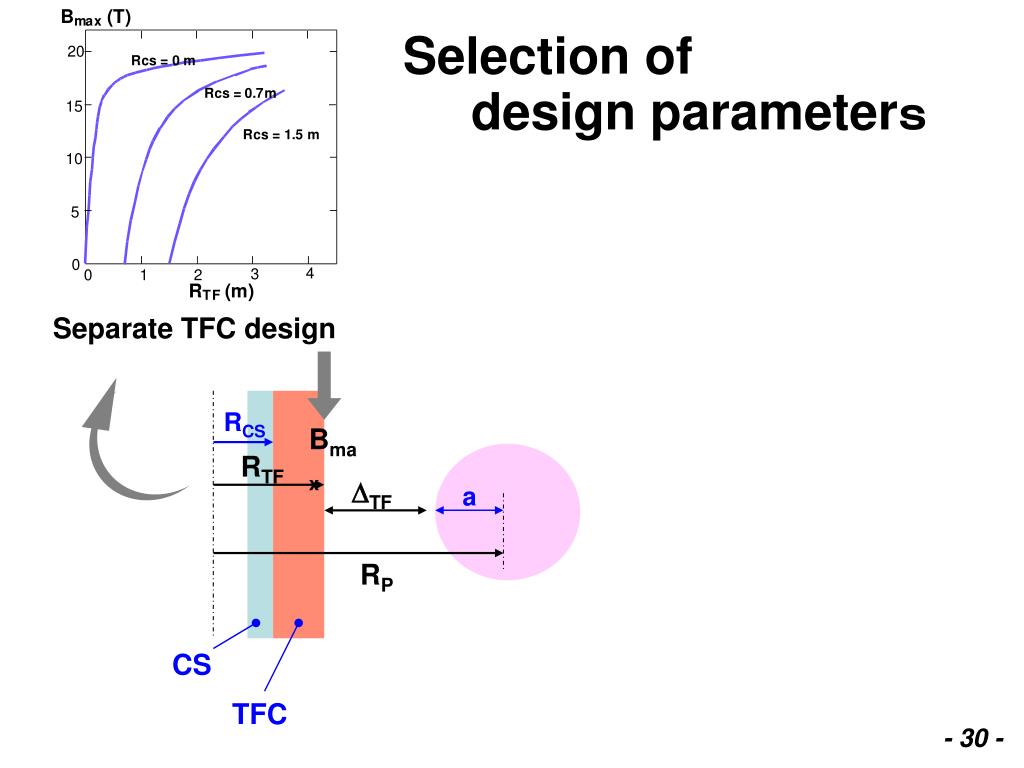 $B_{max}$ (T)

20
15
10
5
0

Rcs = 0 m
Rcs = 0.7m
Rcs = 1.5 m

0 1 2 3 4
$R_{TF}$ (m)

Selection of design parameters

Separate TFC design

$R_{CS}$
$B_{ma}$
$R_{TF}$
$\Delta_{TF}$
a
$R_P$

CS
TFC

- 30 -